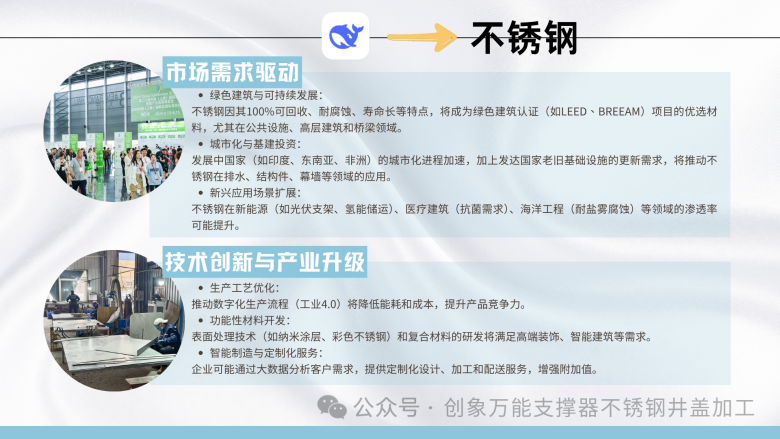 不锈钢

市场需求驱动

• 绿色建筑与可持续发展：
不锈钢因其100%可回收、耐腐蚀、寿命长等特点，将成为绿色建筑认证（如LEED、BREEAM）项目的优选材料，尤其在公共设施、高层建筑和桥梁领域。

• 城市化与基建投资：
发展中国家（如印度、东南亚、非洲）的城市化进程加速，加上发达国家老旧基础设施的更新需求，将推动不锈钢在排水、结构件、幕墙等领域的应用。

• 新兴应用场景扩展：
不锈钢在新能源（如光伏支架、氢能储运）、医疗建筑（抗菌需求）、海洋工程（耐盐雾腐蚀）等领域的渗透率可能提升。

技术创新与产业升级

• 生产工艺优化：
推动数字化生产流程（工业4.0）将降低能耗和成本，提升产品竞争力。

• 功能性材料开发：
表面处理技术（如纳米涂层、彩色不锈钢）和复合材料的研发将满足高端装饰、智能建筑等需求。

• 智能制造与定制化服务：
企业可能通过大数据分析客户需求，提供定制化设计、加工和配送服务，增强附加值。

公众号 · 创象万能支撑器不锈钢井盖加工